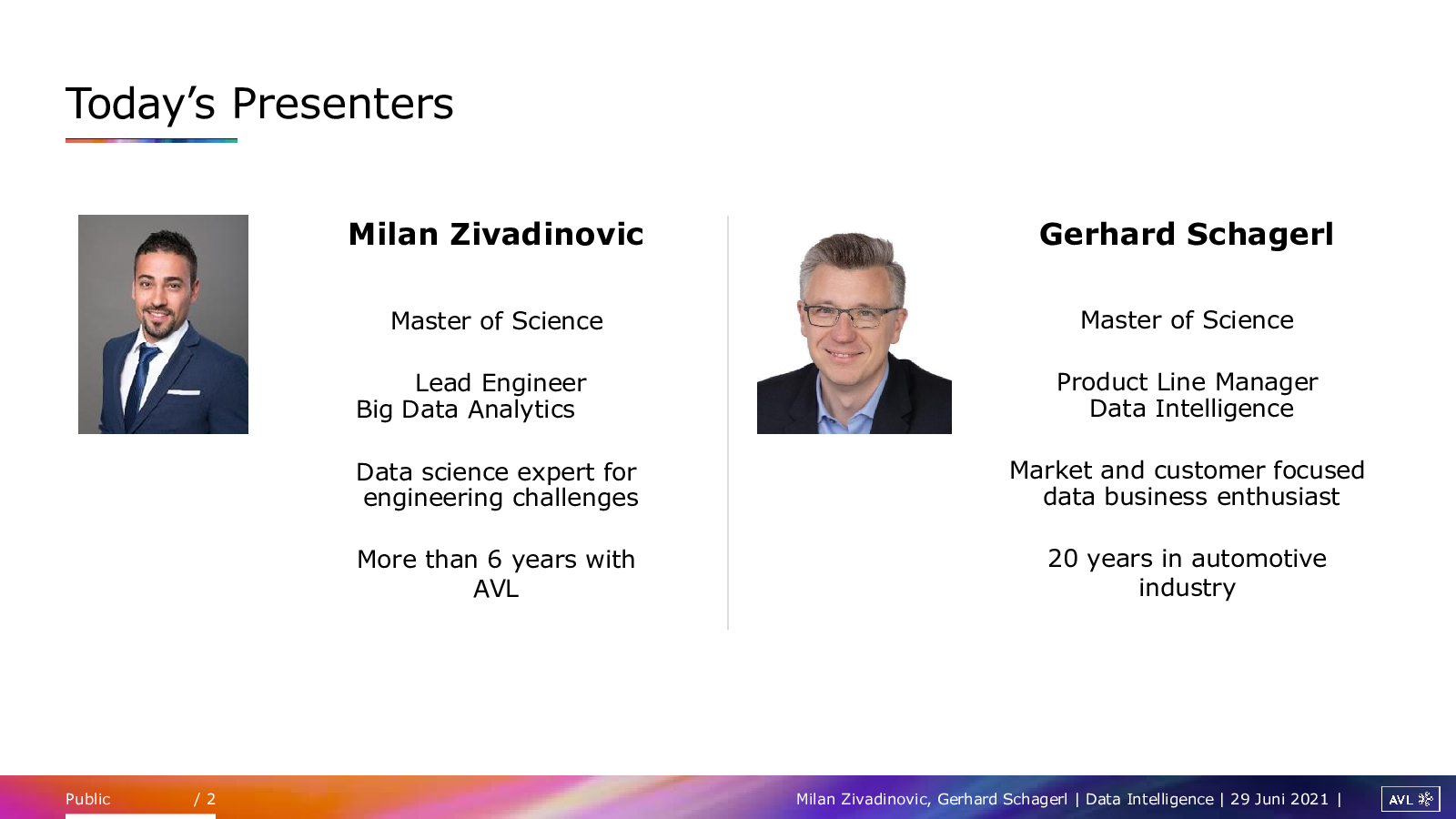 Today's Presenters

Milan Zivadinovic

Master of Science

Lead Engineer
Big Data Analytics

Data science expert for engineering challenges

More than 6 years with AVL

Gerhard Schagerl

Master of Science

Product Line Manager
Data Intelligence

Market and customer focused data business enthusiast

20 years in automotive industry

Public / 2

Milan Zivadinovic, Gerhard Schagerl | Data Intelligence | 29 Juni 2021 |

AVL